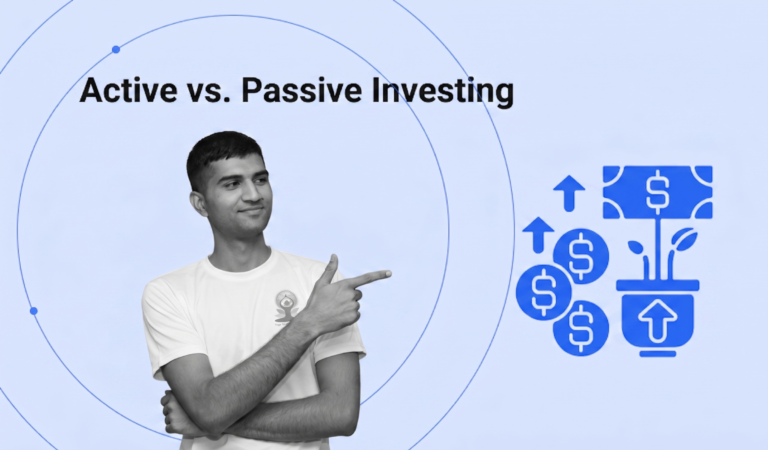 Active vs. Passive Investing